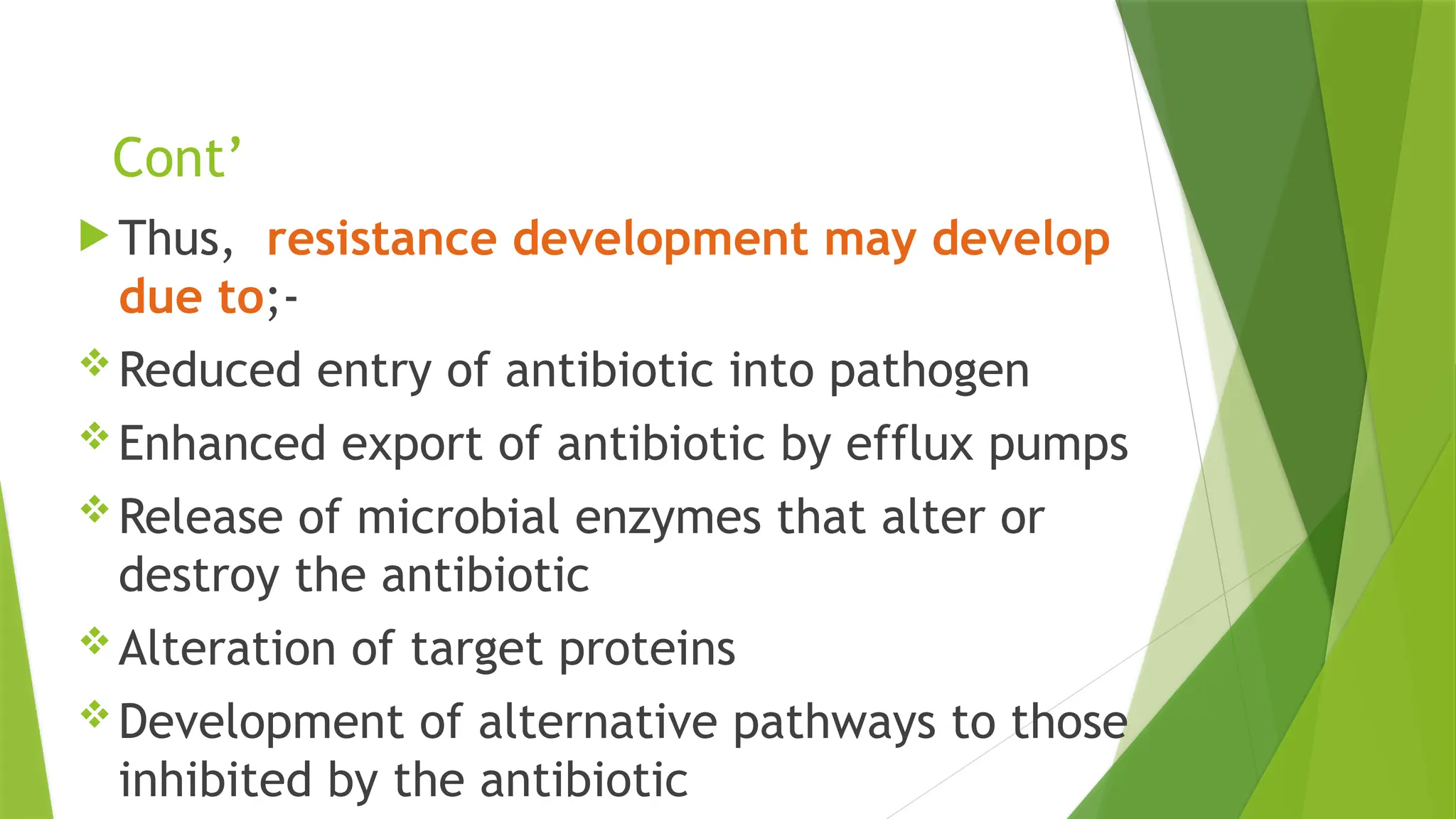 Cont’

Thus, resistance development may develop due to;-

Reduced entry of antibiotic into pathogen

Enhanced export of antibiotic by efflux pumps

Release of microbial enzymes that alter or destroy the antibiotic

Alteration of target proteins

Development of alternative pathways to those inhibited by the antibiotic